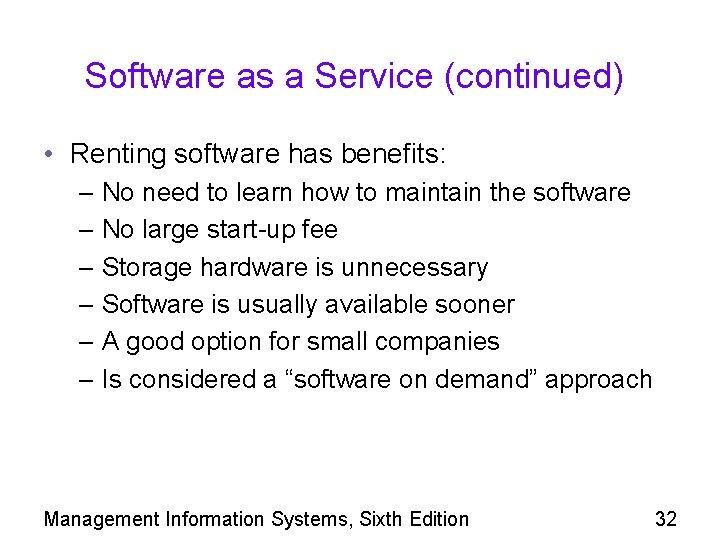 Software as a Service (continued)

• Renting software has benefits:
– No need to learn how to maintain the software
– No large start-up fee
– Storage hardware is unnecessary
– Software is usually available sooner
– A good option for small companies
– Is considered a “software on demand” approach

Management Information Systems, Sixth Edition

32